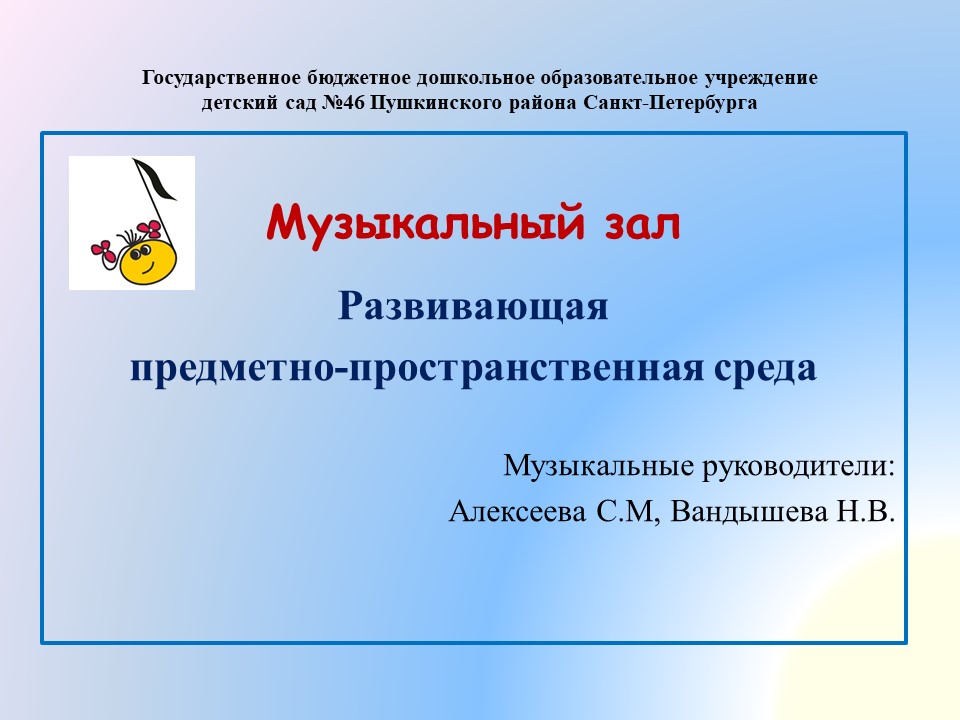 Государственное бюджетное дошкольное образовательное учреждение детский сад №46 Пушкинского района Санкт-Петербурга

Музыкальный зал

Развивающая предметно-пространственная среда

Музыкальные руководители:
Алексеева С.М, Вандышева Н.В.